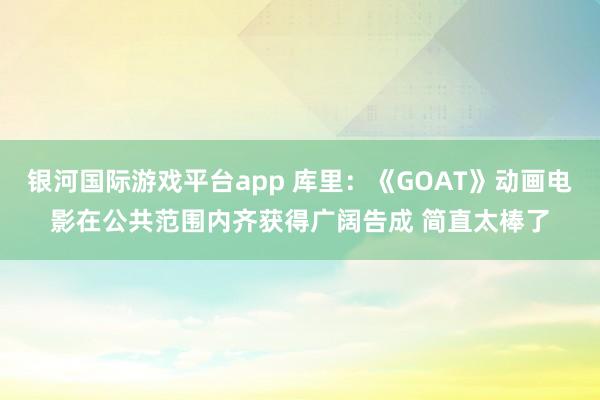 银河国际游戏平台app 库里：《GOAT》动画电影在公共范围内齐获得广阔告成 简直太棒了